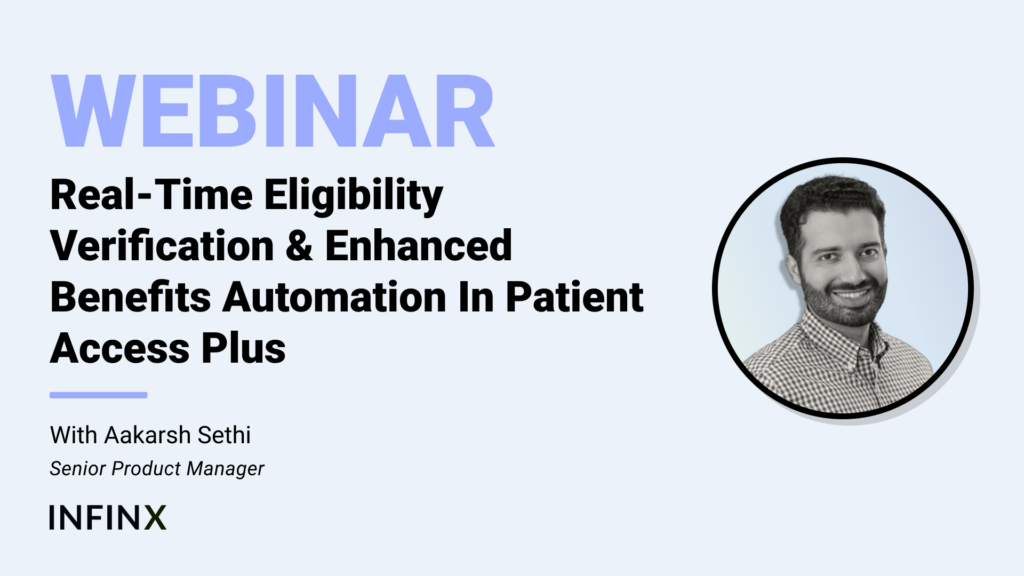 WEBINAR

Real-Time Eligibility Verification & Enhanced Benefits Automation In Patient Access Plus

With Aakarsh Sethi

Senior Product Manager

INFINX